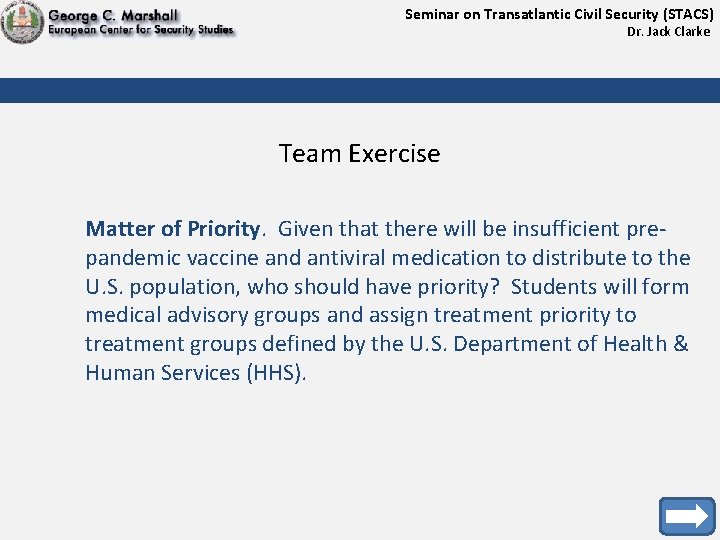 George C. Marshall
European Center for Security Studies

Seminar on Transatlantic Civil Security (STACS)
Dr. Jack Clarke

Team Exercise

Matter of Priority. Given that there will be insufficient pre-pandemic vaccine and antiviral medication to distribute to the U.S. population, who should have priority? Students will form medical advisory groups and assign treatment priority to treatment groups defined by the U.S. Department of Health & Human Services (HHS).